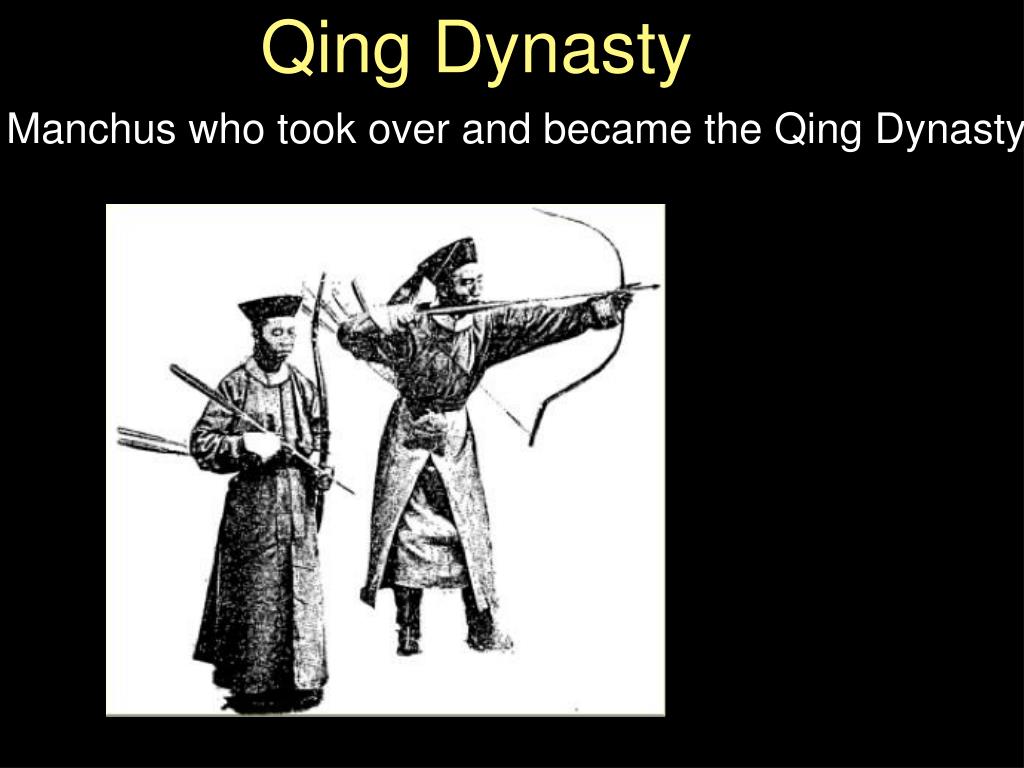 Qing Dynasty

Manchus who took over and became the Qing Dynasty